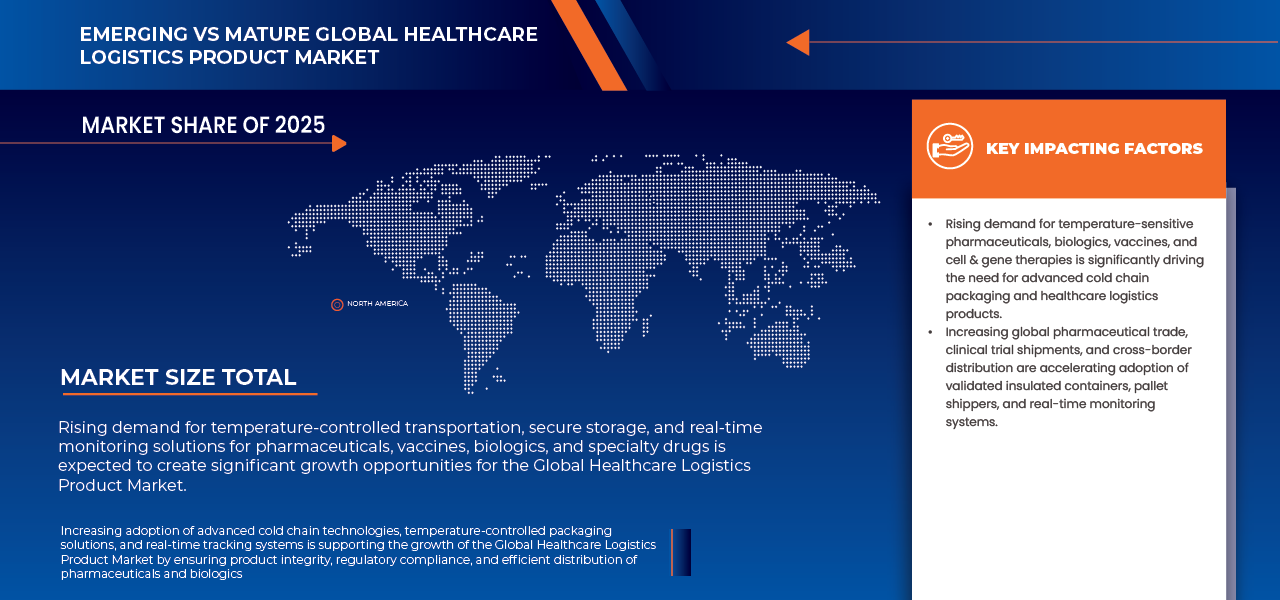 EMERGING VS MATURE GLOBAL HEALTHCARE LOGISTICS PRODUCT MARKET

MARKET SHARE OF 2025

NORTH AMERICA

MARKET SIZE TOTAL

Rising demand for temperature-controlled transportation, secure storage, and real-time monitoring solutions for pharmaceuticals, vaccines, biologics, and specialty drugs is expected to create significant growth opportunities for the Global Healthcare Logistics Product Market.

Increasing adoption of advanced cold chain technologies, temperature-controlled packaging solutions, and real-time tracking systems is supporting the growth of the Global Healthcare Logistics Product Market by ensuring product integrity, regulatory compliance, and efficient distribution of pharmaceuticals and biologics

KEY IMPACTING FACTORS

• Rising demand for temperature-sensitive pharmaceuticals, biologics, vaccines, and cell & gene therapies is significantly driving the need for advanced cold chain packaging and healthcare logistics products.
• Increasing global pharmaceutical trade, clinical trial shipments, and cross-border distribution are accelerating adoption of validated insulated containers, pallet shippers, and real-time monitoring systems.